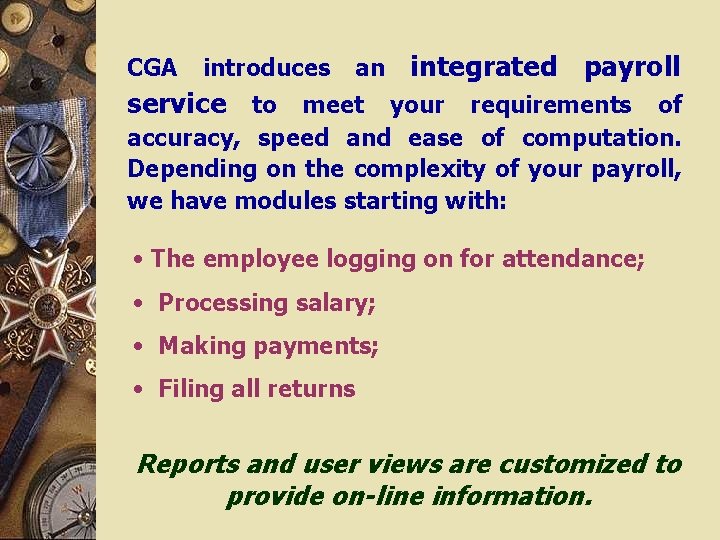 CGA introduces an integrated payroll service to meet your requirements of accuracy, speed and ease of computation. Depending on the complexity of your payroll, we have modules starting with:

• The employee logging on for attendance;

• Processing salary;

• Making payments;

• Filing all returns

Reports and user views are customized to provide on-line information.